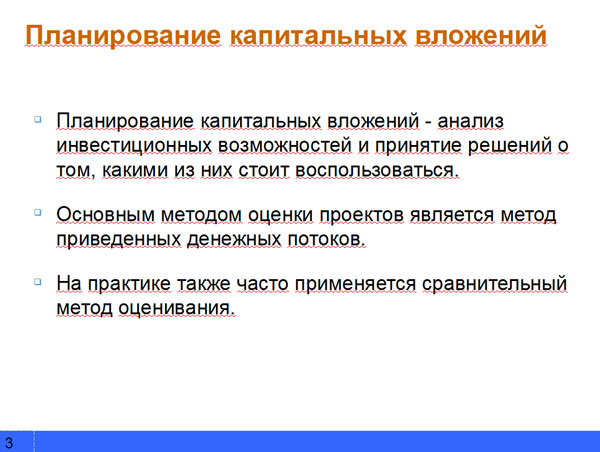 Планирование капитальных вложений

Планирование капитальных вложений - анализ инвестиционных возможностей и принятие решений о том, какими из них стоит воспользоваться.

Основным методом оценки проектов является метод приведенных денежных потоков.

На практике также часто применяется сравнительный метод оценивания.

3